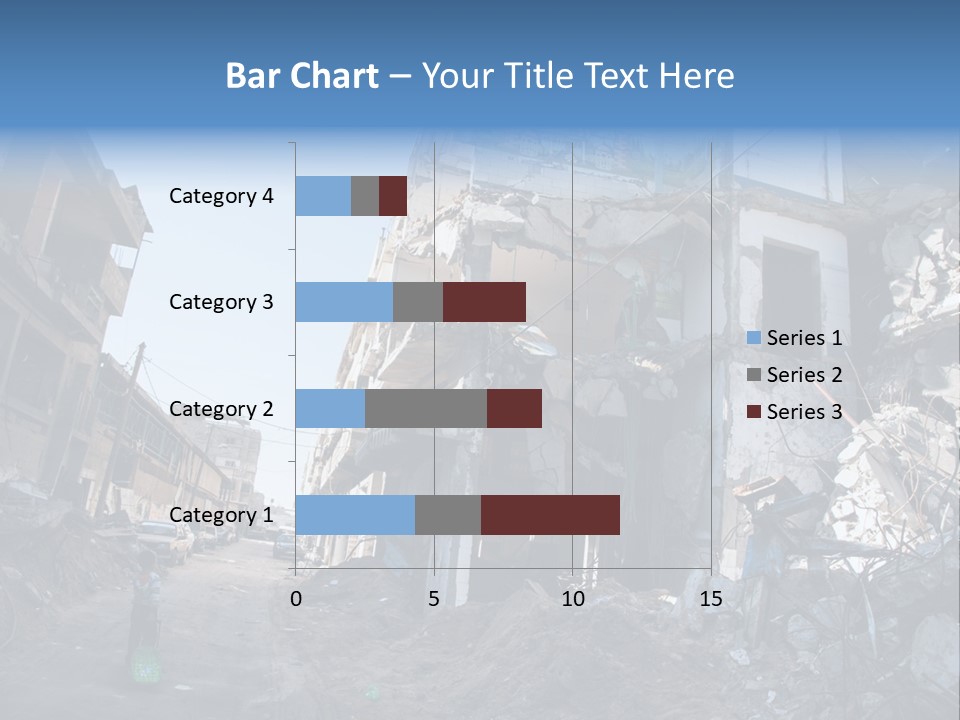 Bar Chart – Your Title Text Here

Category 4
Category 3
Category 2
Category 1

0
5
10
15

Series 1
Series 2
Series 3